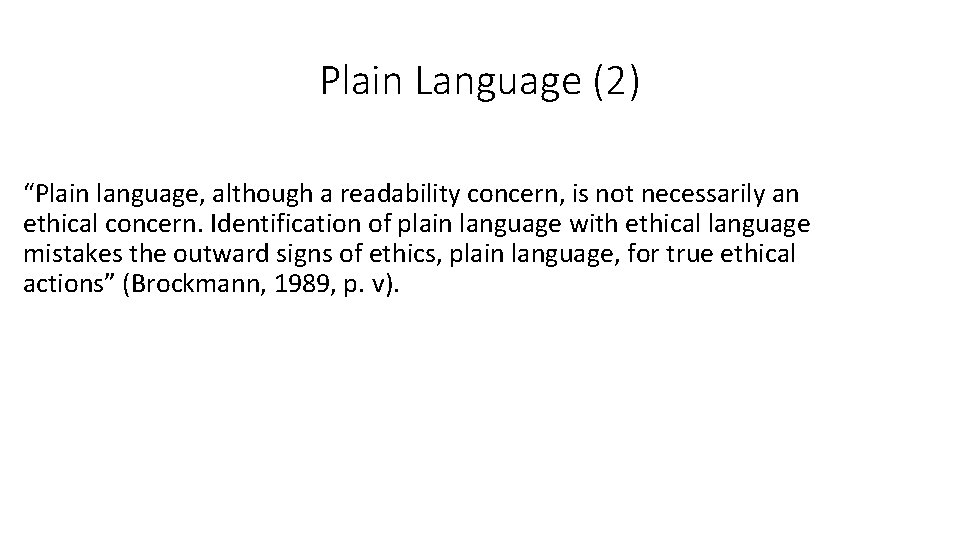 Plain Language (2)

“Plain language, although a readability concern, is not necessarily an ethical concern. Identification of plain language with ethical language mistakes the outward signs of ethics, plain language, for true ethical actions” (Brockmann, 1989, p. v).